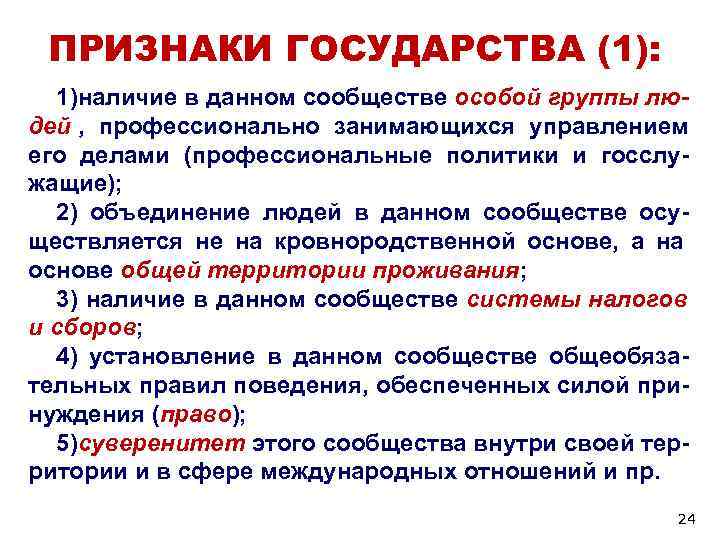 ПРИЗНАКИ ГОСУДАРСТВА (1):

1)наличие в данном сообществе особой группы людей , профессионально занимающихся управлением его делами (профессиональные политики и госслужащие);

2) объединение людей в данном сообществе осуществляется не на кровнородственной основе, а на основе общей территории проживания;

3) наличие в данном сообществе системы налогов и сборов;

4) установление в данном сообществе общеобязательных правил поведения, обеспеченных силой принуждения (право);

5)суверенитет этого сообщества внутри своей территории и в сфере международных отношений и пр.

24